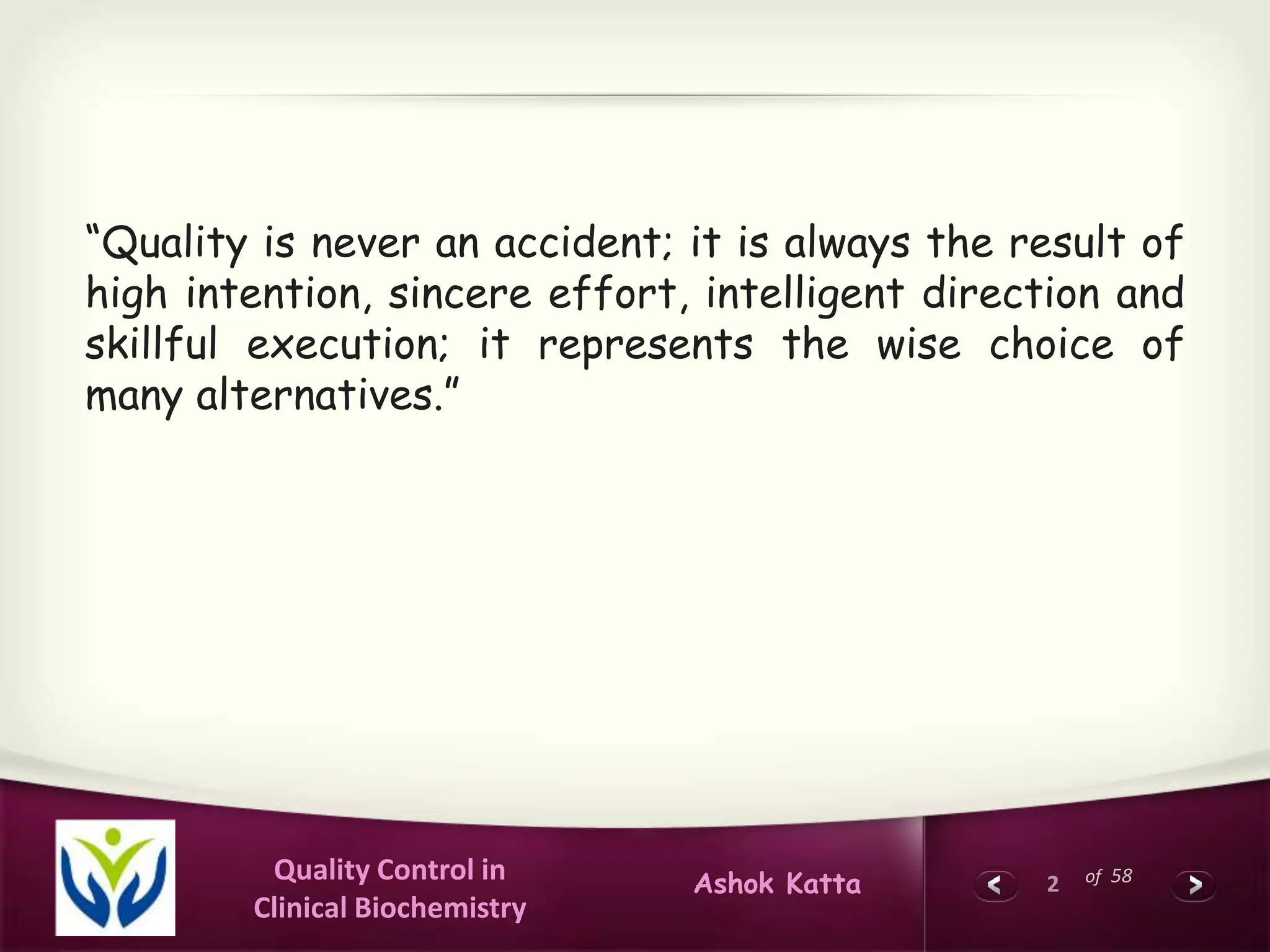 “Quality is never an accident; it is always the result of high intention, sincere effort, intelligent direction and skillful execution; it represents the wise choice of many alternatives.”

Quality Control in Clinical Biochemistry

Ashok Katta

2 of 58